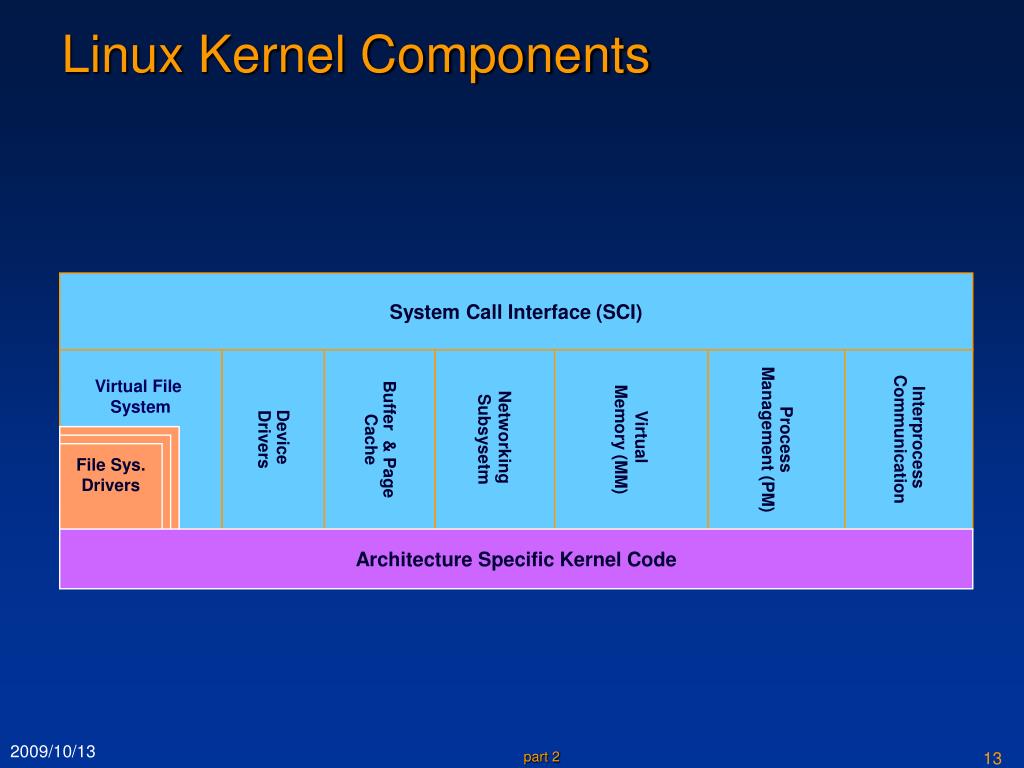 Linux Kernel Components

System Call Interface (SCI)

Virtual File System

File Sys. Drivers

Device Drivers

Buffer & Page Cache

Networking Subsysetm

Virtual Memory (MM)

Process Management (PM)

Interprocess Communication

Architecture Specific Kernel Code

2009/10/13

part 2

13